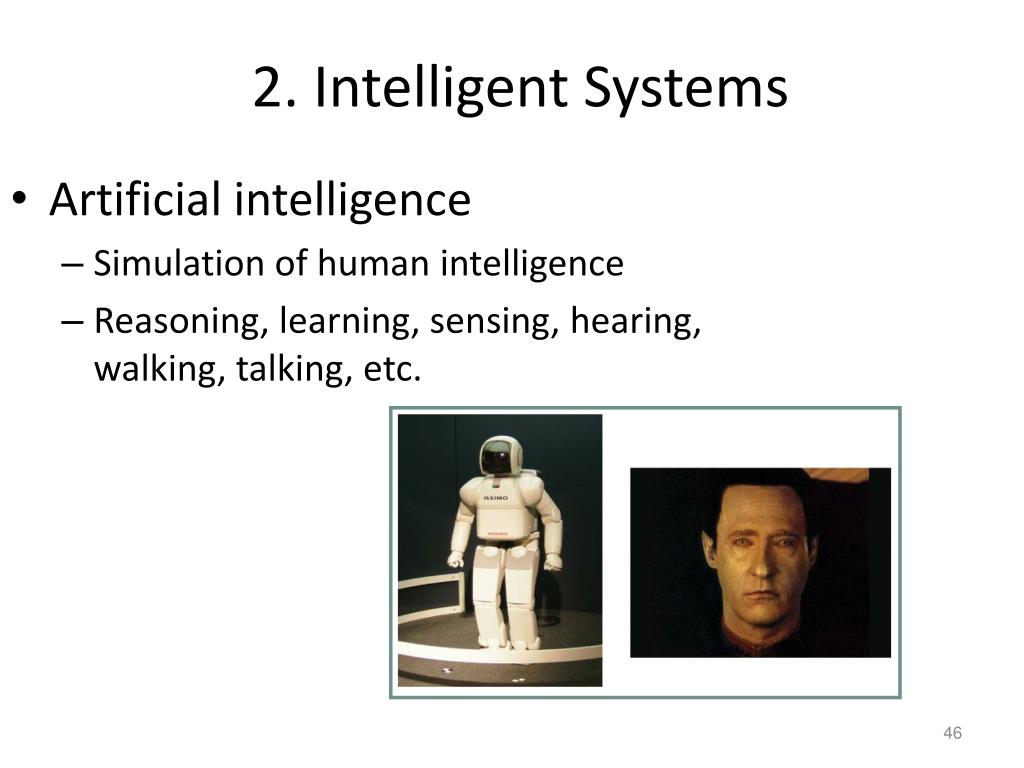 2. Intelligent Systems

• Artificial intelligence
– Simulation of human intelligence
– Reasoning, learning, sensing, hearing, walking, talking, etc.

ASIMO

46